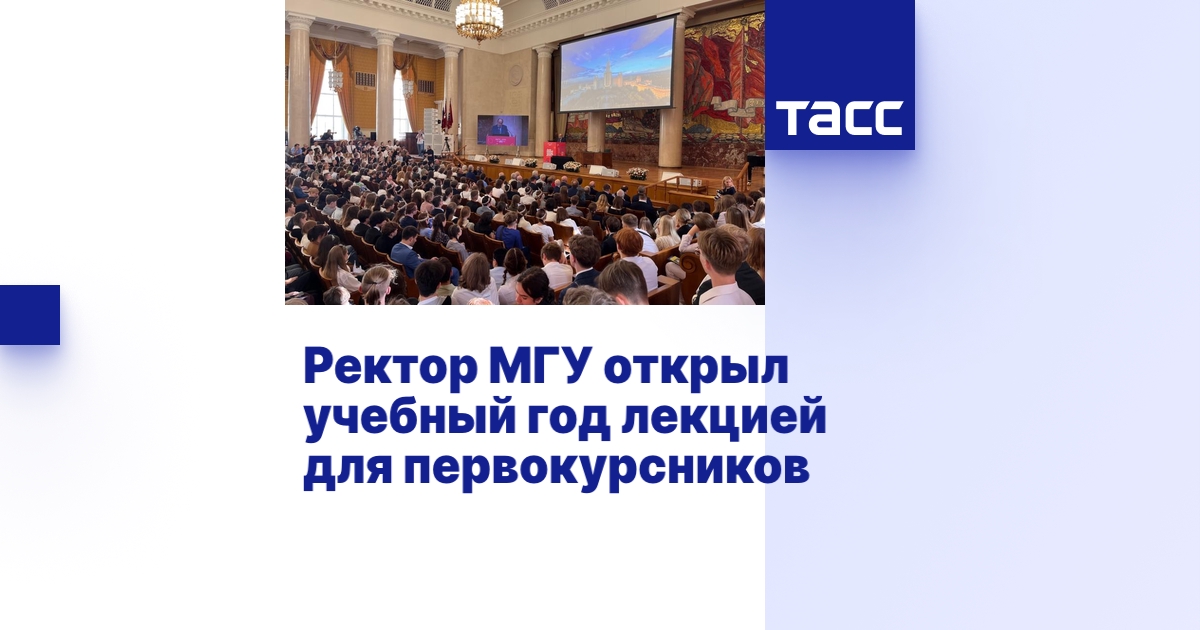 ТАСС

Ректор МГУ открыл учебный год лекцией для первокурсников